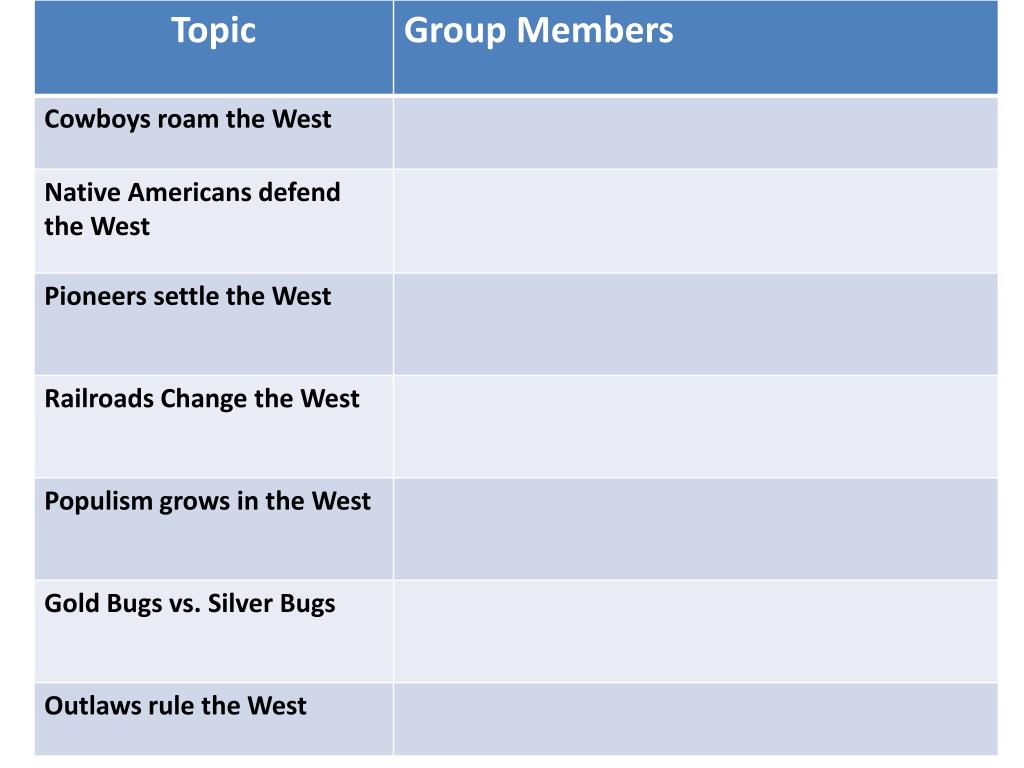 | Topic | Group Members |
|---|---|
| Cowboys roam the West | |
| Native Americans defend the West | |
| Pioneers settle the West | |
| Railroads Change the West | |
| Populism grows in the West | |
| Gold Bugs vs. Silver Bugs | |
| Outlaws rule the West | |